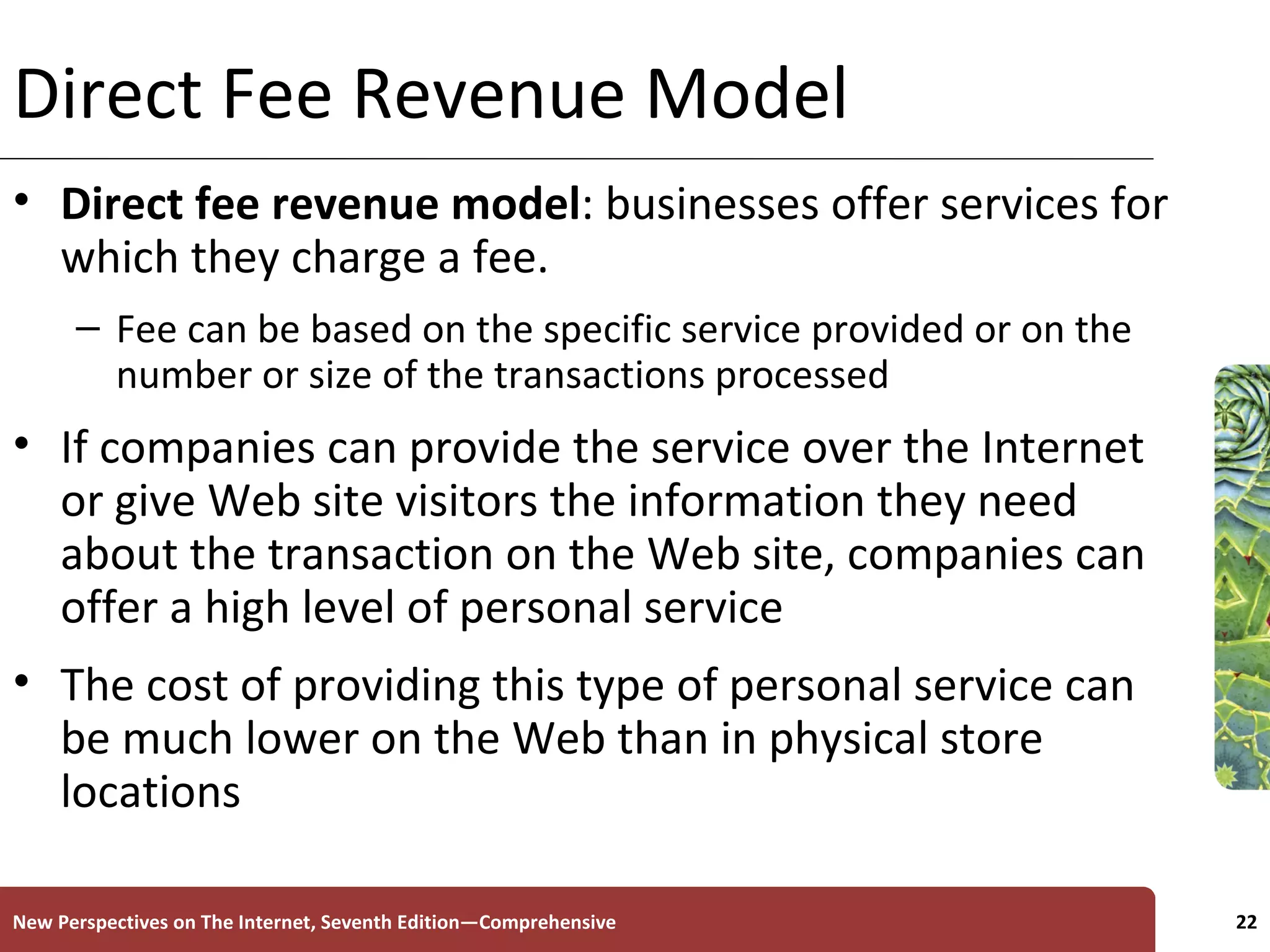 Direct Fee Revenue Model

• Direct fee revenue model: businesses offer services for which they charge a fee.

– Fee can be based on the specific service provided or on the number or size of the transactions processed

• If companies can provide the service over the Internet or give Web site visitors the information they need about the transaction on the Web site, companies can offer a high level of personal service

• The cost of providing this type of personal service can be much lower on the Web than in physical store locations

New Perspectives on The Internet, Seventh Edition—Comprehensive

22